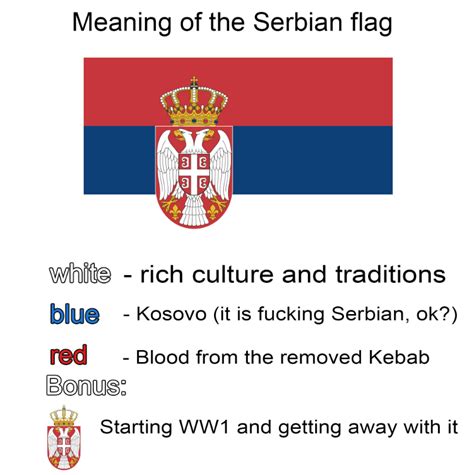 Meaning of the Serbian flag

white - rich culture and traditions

blue - Kosovo (it is fucking Serbian, ok?)

red - Blood from the removed Kebab

Bonus:

Starting WW1 and getting away with it